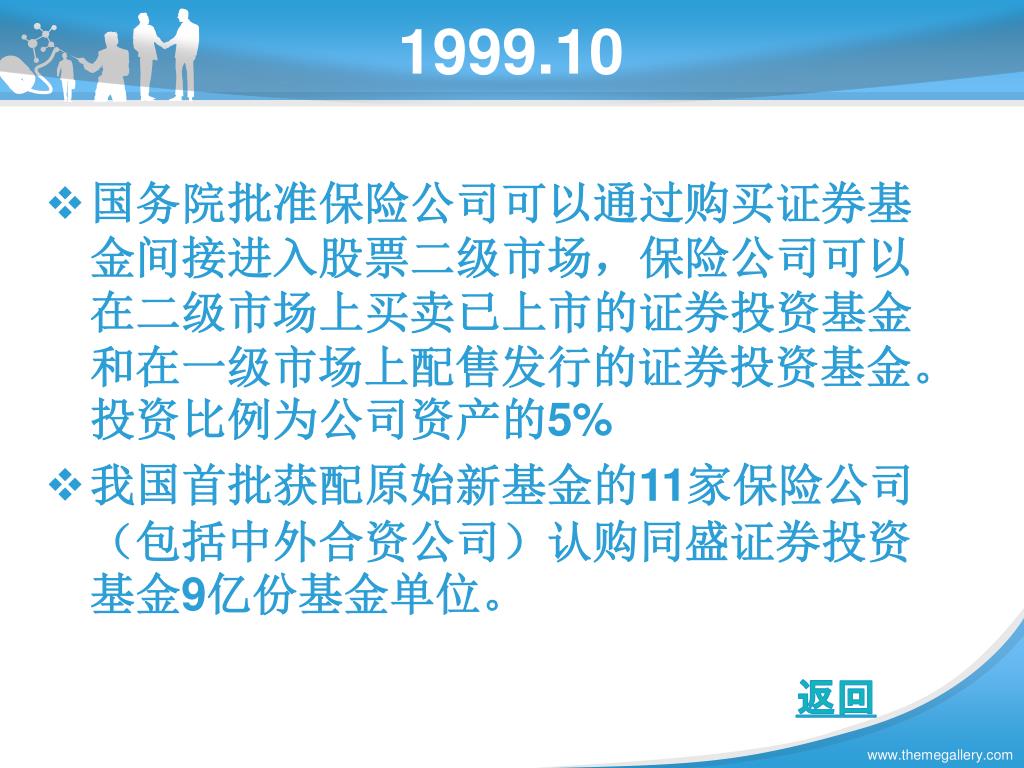 1999.10

❖ 国务院批准保险公司可以通过购买证券基金间接进入股票二级市场，保险公司可以在二级市场上买卖已上市的证券投资基金和在一级市场上配售发行的证券投资基金。投资比例为公司资产的5%

❖ 我国首批获配原始新基金的11家保险公司（包括中外合资公司）认购同盛证券投资基金9亿份基金单位。

返回

www.themegallery.com